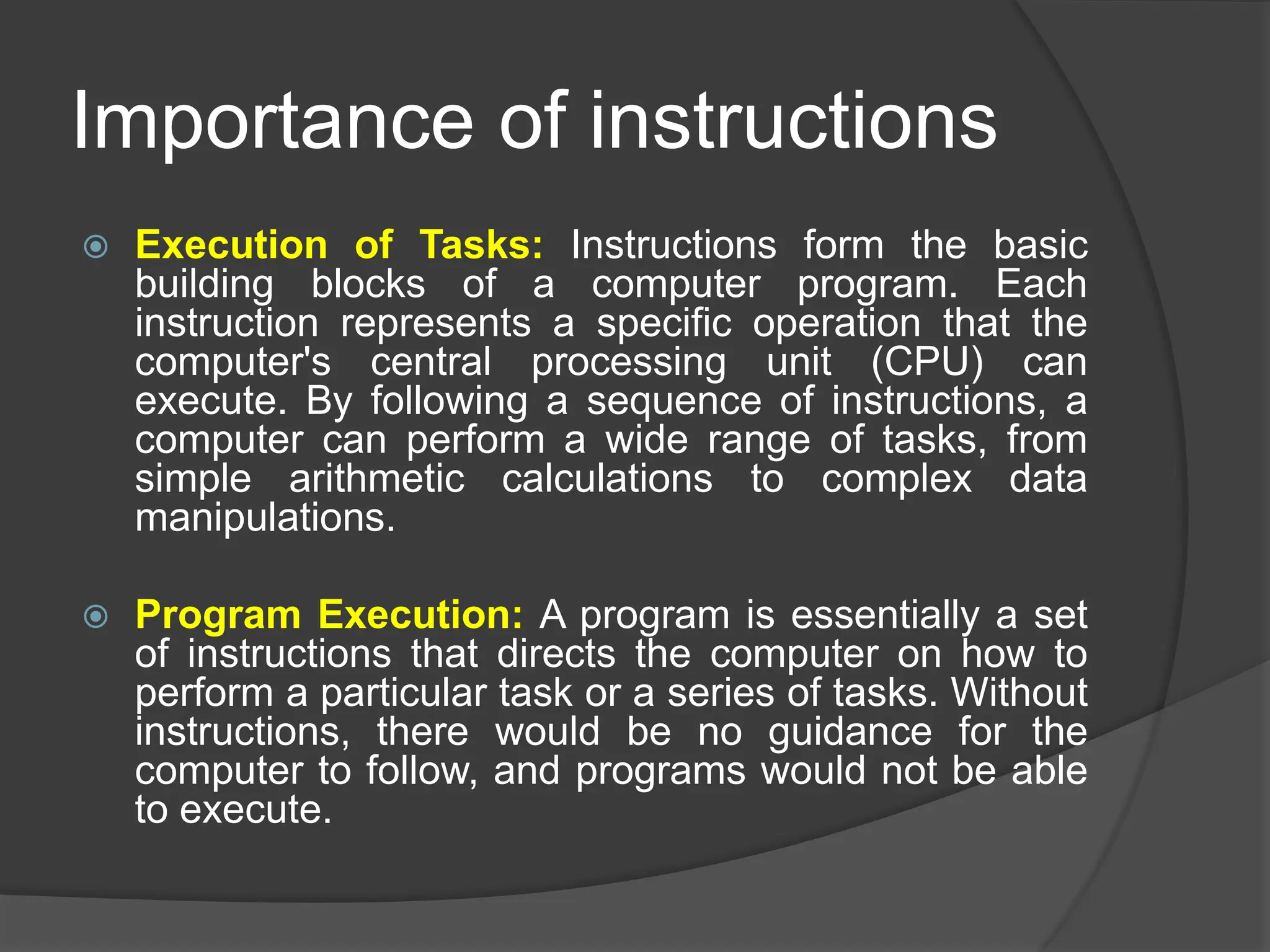 Importance of instructions

Execution of Tasks: Instructions form the basic building blocks of a computer program. Each instruction represents a specific operation that the computer's central processing unit (CPU) can execute. By following a sequence of instructions, a computer can perform a wide range of tasks, from simple arithmetic calculations to complex data manipulations.

Program Execution: A program is essentially a set of instructions that directs the computer on how to perform a particular task or a series of tasks. Without instructions, there would be no guidance for the computer to follow, and programs would not be able to execute.